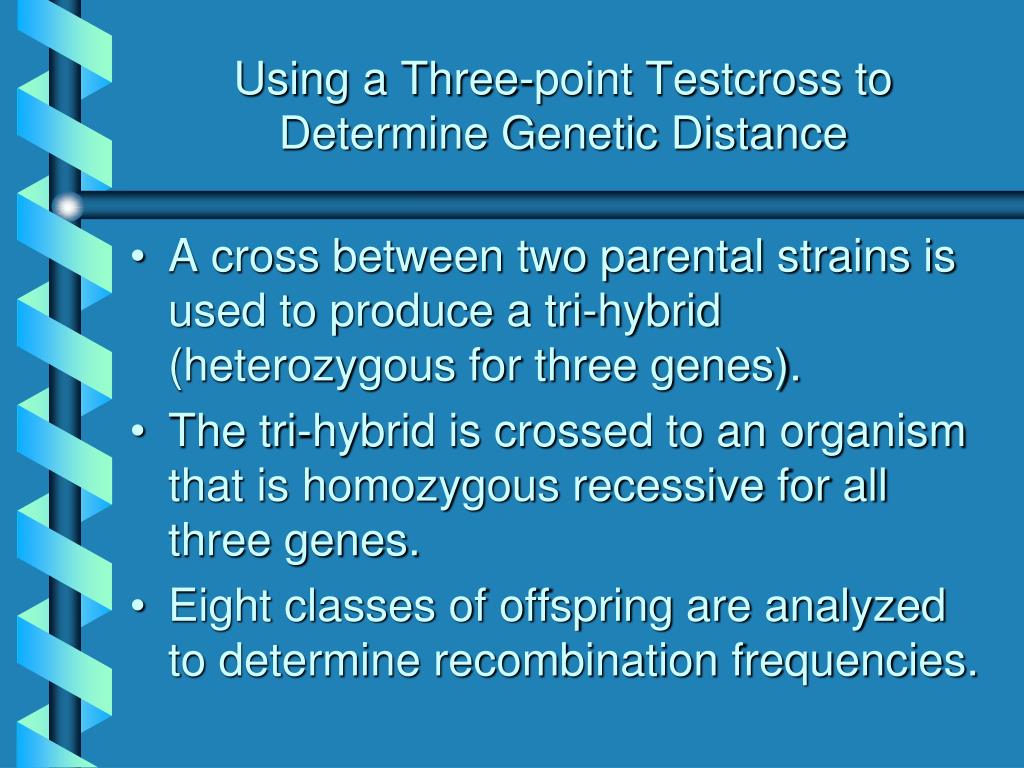 Using a Three-point Testcross to Determine Genetic Distance

• A cross between two parental strains is used to produce a tri-hybrid (heterozygous for three genes).
• The tri-hybrid is crossed to an organism that is homozygous recessive for all three genes.
• Eight classes of offspring are analyzed to determine recombination frequencies.